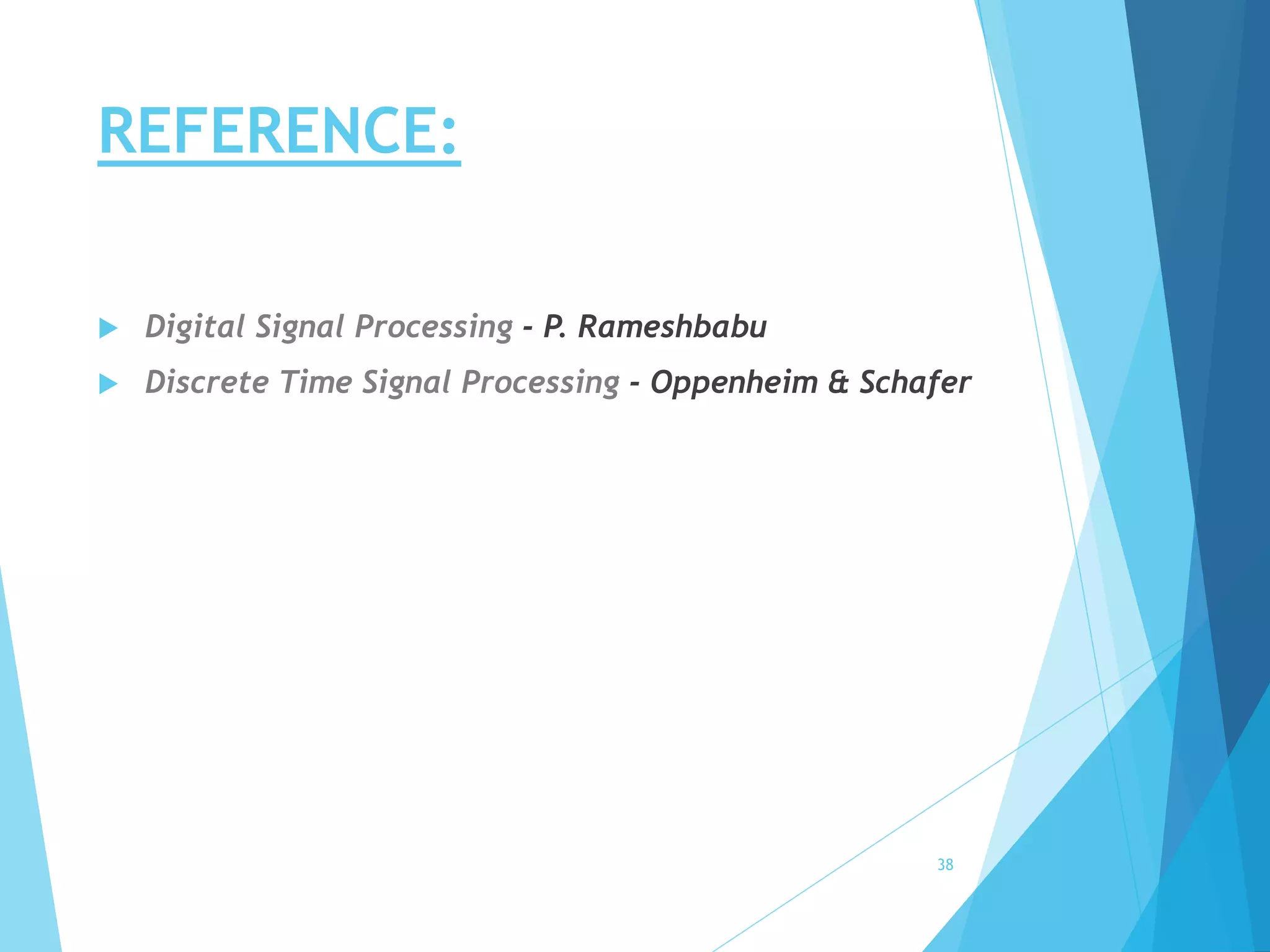 REFERENCE:

Digital Signal Processing - P. Rameshbabu

Discrete Time Signal Processing - Oppenheim & Schafer

38